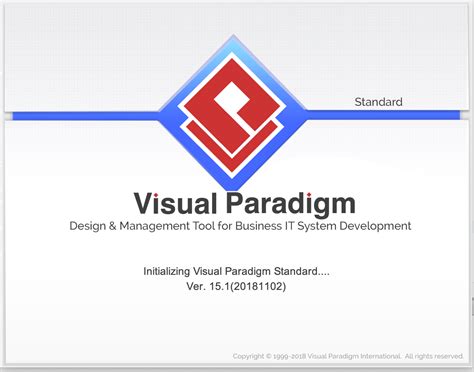 Standard

Visual Paradigm

Design & Management Tool for Business IT System Development

Initializing Visual Paradigm Standard....
Ver. 15.1(20181102)

Copyright © 1999-2018 Visual Paradigm International. All rights reserved.